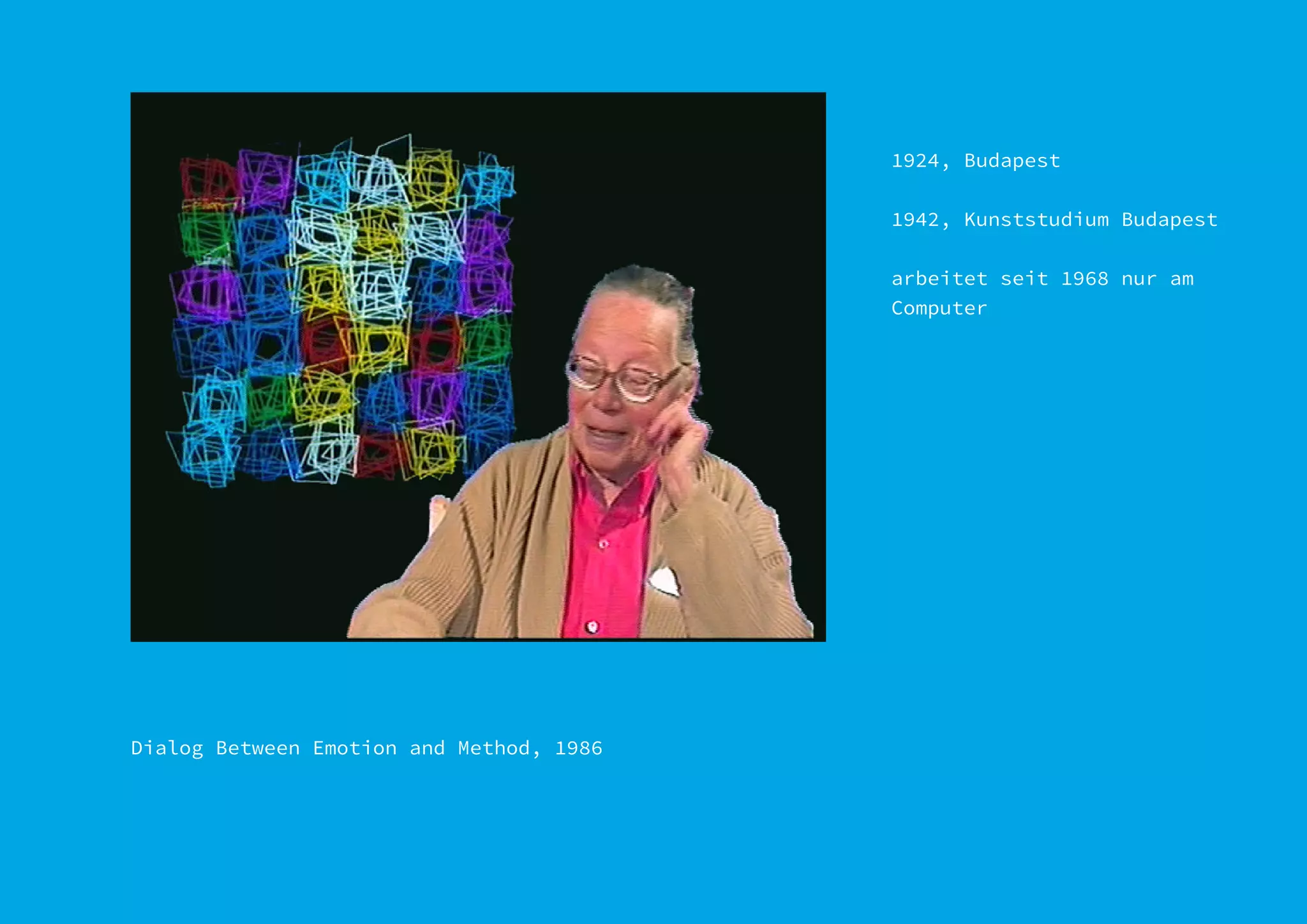 1924, Budapest

1942, Kunststudium Budapest

arbeitet seit 1968 nur am Computer

Dialog Between Emotion and Method, 1986